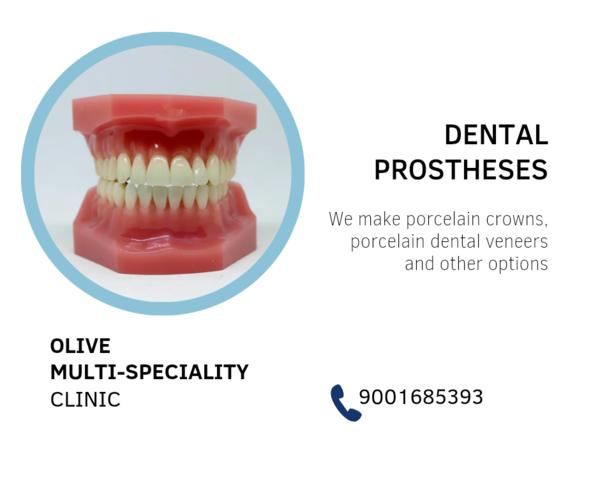 DENTAL PROSTHESES

We make porcelain crowns, porcelain dental veneers and other options

OLIVE
MULTI-SPECIALITY
CLINIC

9001685393